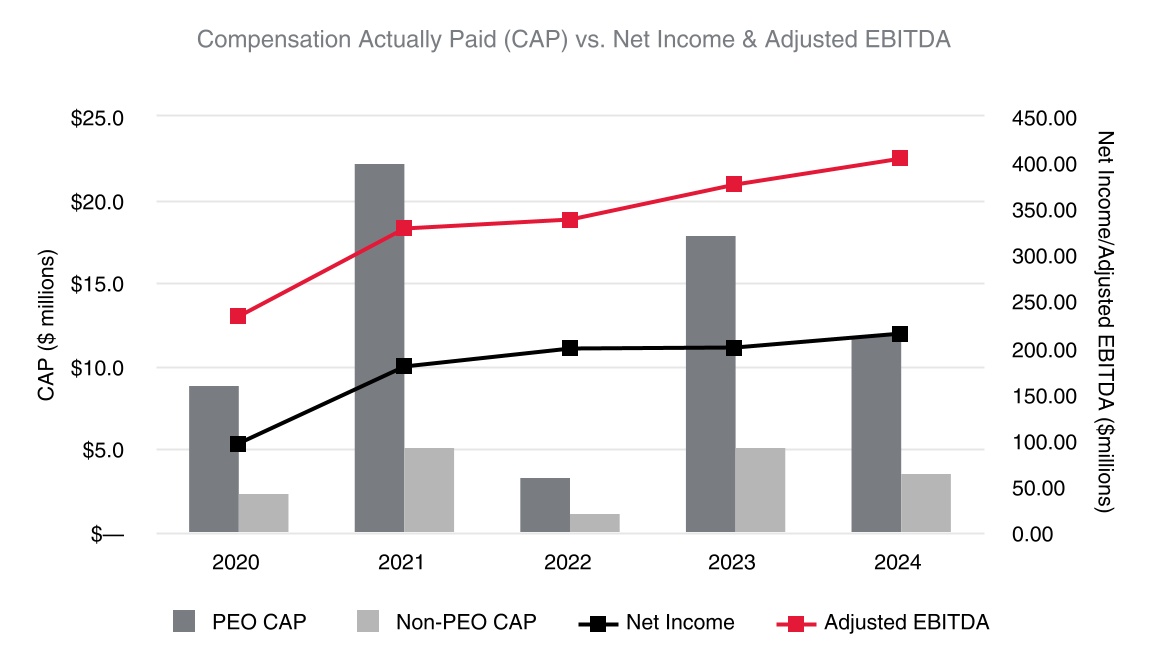 Compensation Actually Paid (CAP) vs. Net Income & Adjusted EBITDA

CAP ($ millions)

$25.0
$20.0
$15.0
$10.0
$5.0
$—

Net Income/Adjusted EBITDA ($millions)

450.00
400.00
350.00
300.00
250.00
200.00
150.00
100.00
50.00
0.00

2020
2021
2022
2023
2024

PEO CAP
Non-PEO CAP
Net Income
Adjusted EBITDA